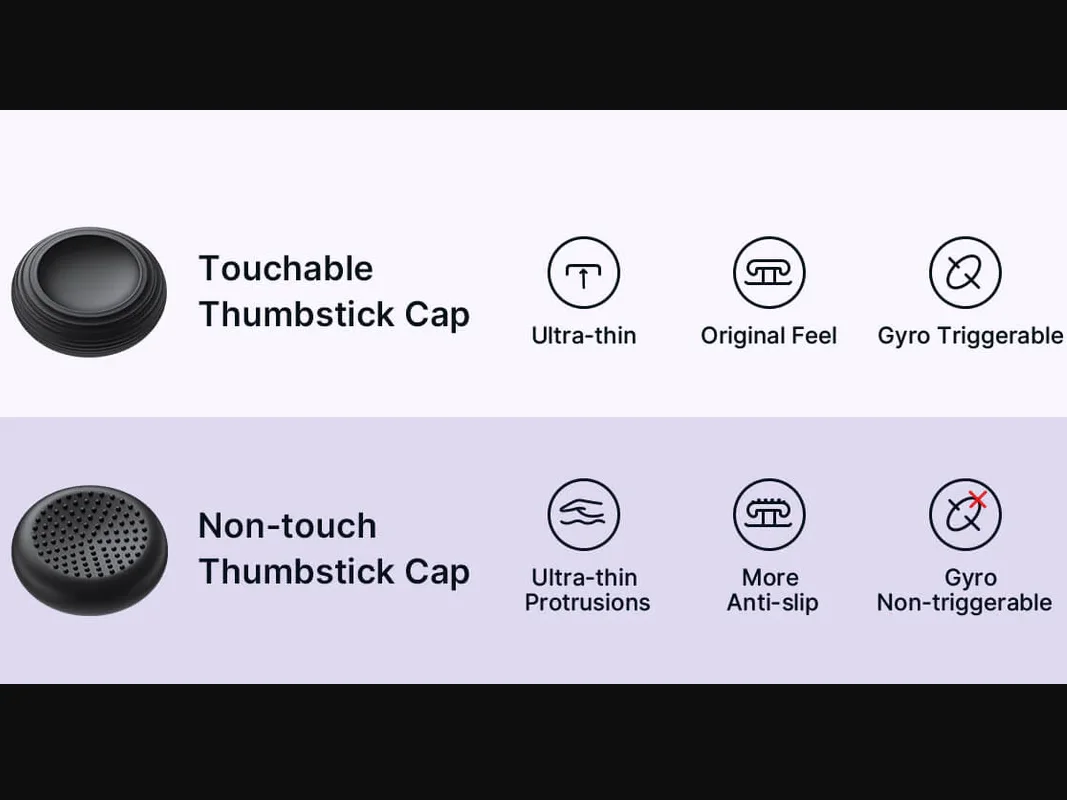 Touchable Thumbstick Cap

Ultra-thin

Original Feel

Gyro Triggerable

Non-touch Thumbstick Cap

Ultra-thin Protrusions

More Anti-slip

Gyro Non-triggerable